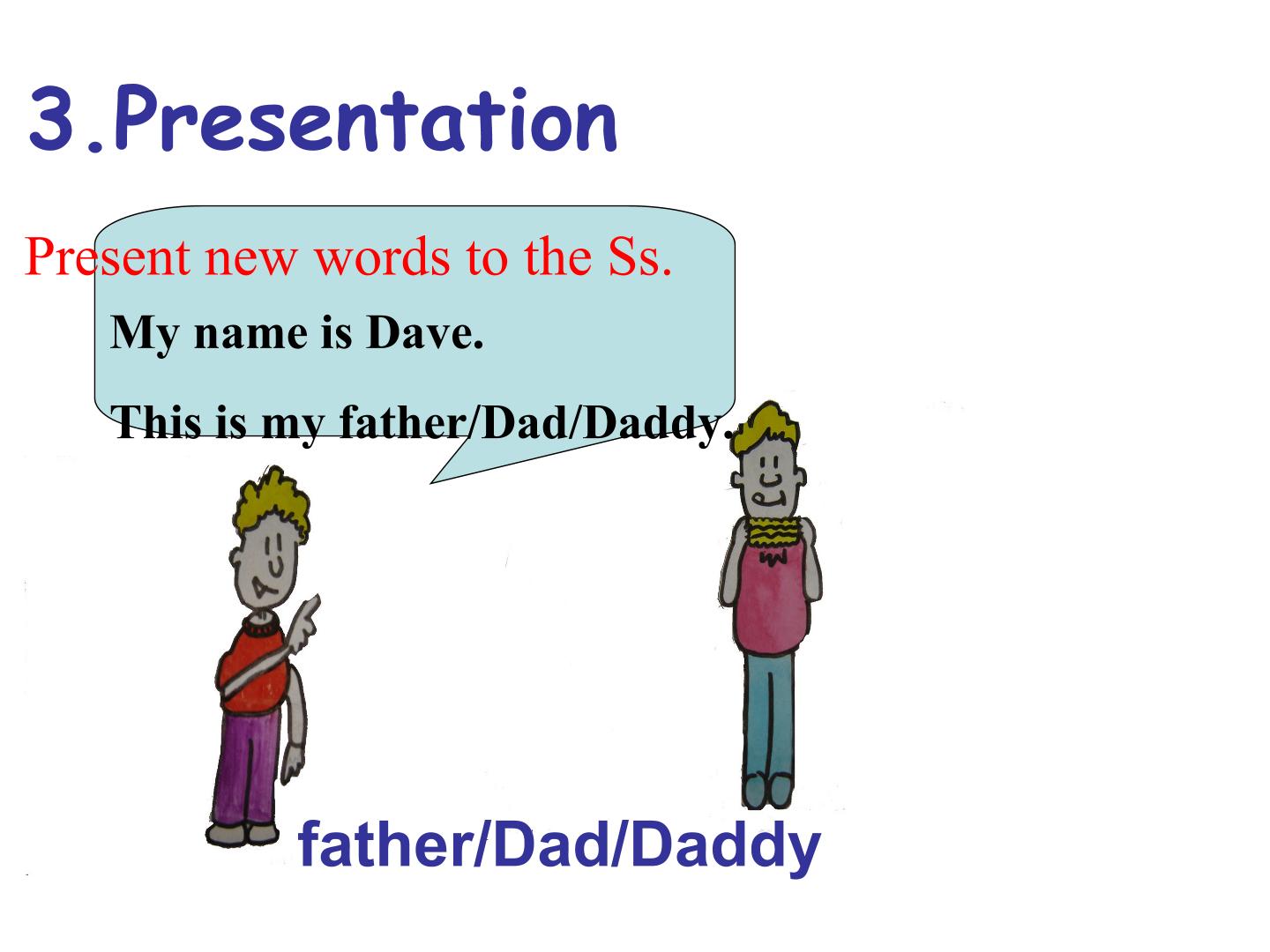 3.Presentation

Present new words to the Ss.

My name is Dave.

This is my father/Dad/Daddy.

father/Dad/Daddy